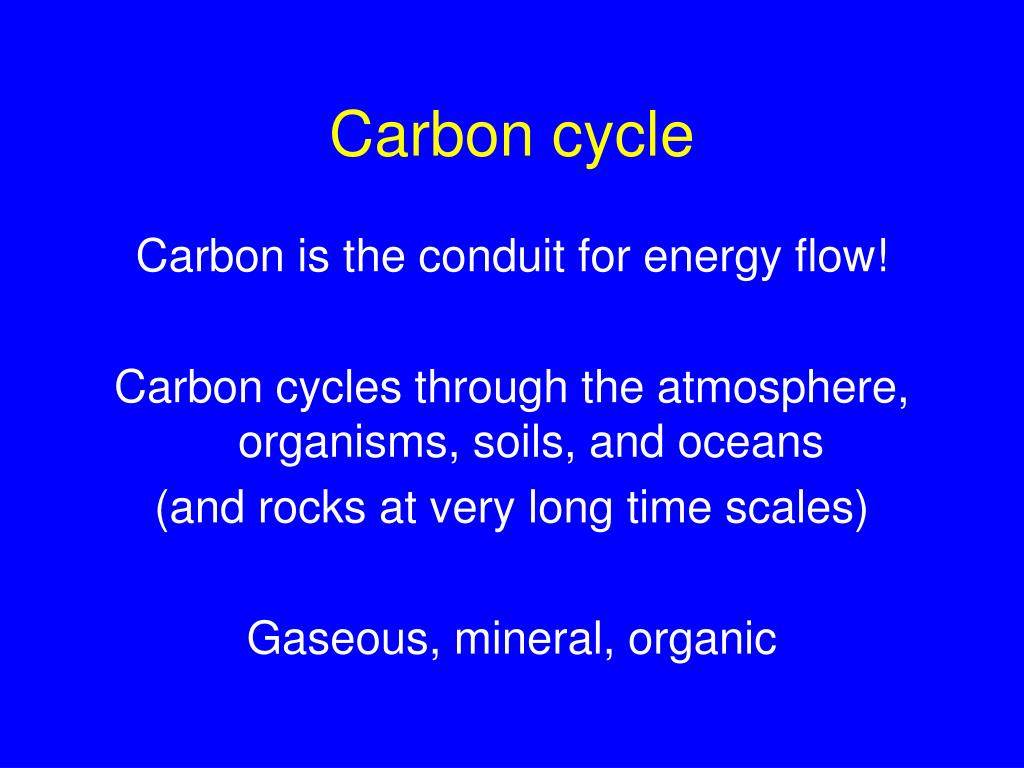 Carbon cycle

Carbon is the conduit for energy flow!

Carbon cycles through the atmosphere, organisms, soils, and oceans
(and rocks at very long time scales)

Gaseous, mineral, organic